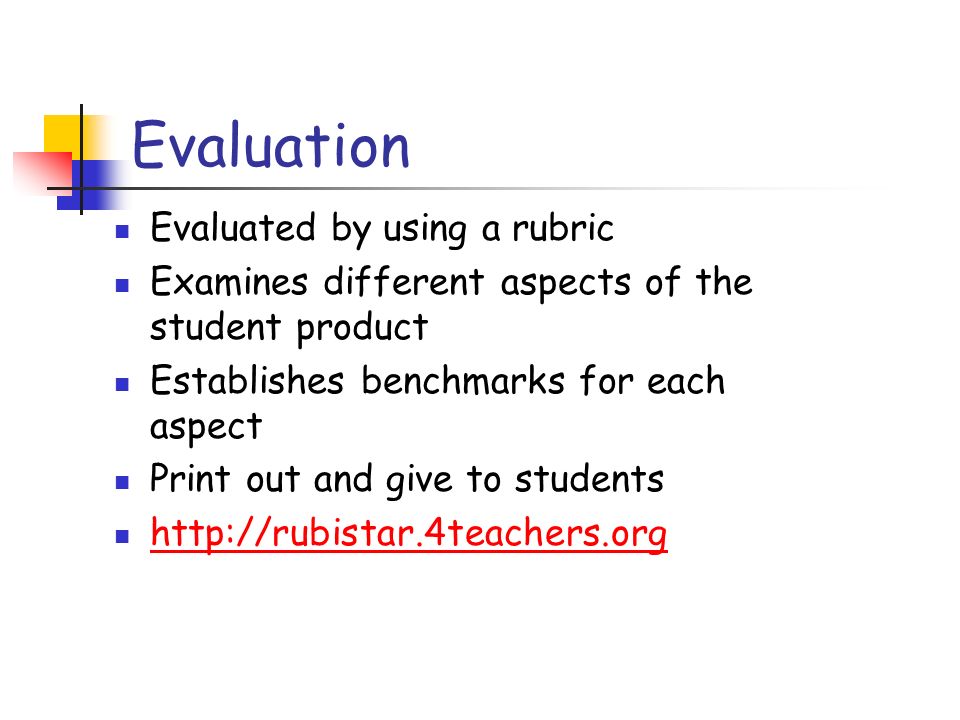 Evaluation

- Evaluated by using a rubric
- Examines different aspects of the student product
- Establishes benchmarks for each aspect
- Print out and give to students
- http://rubistar.4teachers.org